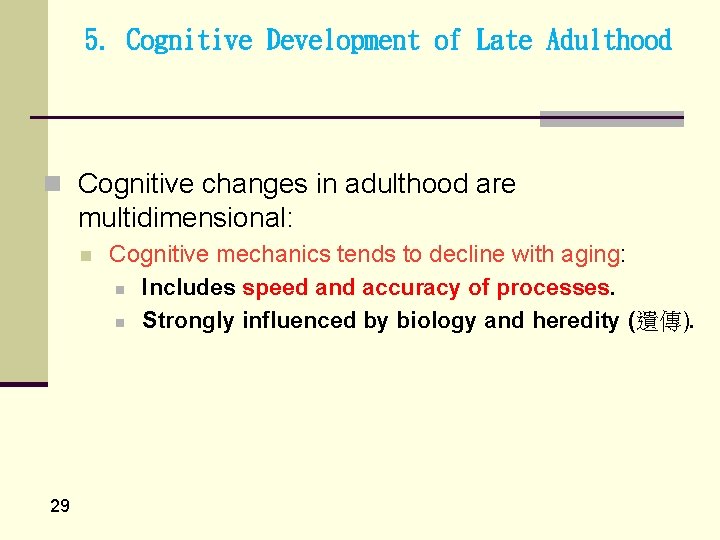 5. Cognitive Development of Late Adulthood

Cognitive changes in adulthood are multidimensional:

Cognitive mechanics tends to decline with aging:

Includes speed and accuracy of processes.

Strongly influenced by biology and heredity (遺傳).

29